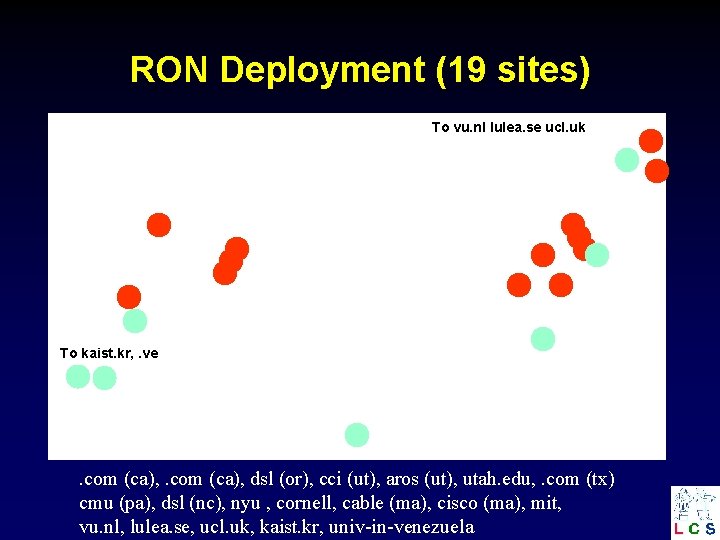 RON Deployment (19 sites)

To vu.nl lulea.se ucl.uk

To kaist.kr, .ve

.com (ca), .com (ca), dsl (or), cci (ut), aros (ut), utah.edu, .com (tx) cmu (pa), dsl (nc), nyu , cornell, cable (ma), cisco (ma), mit, vu.nl, lulea.se, ucl.uk, kaist.kr, univ-in-venezuela

LCS